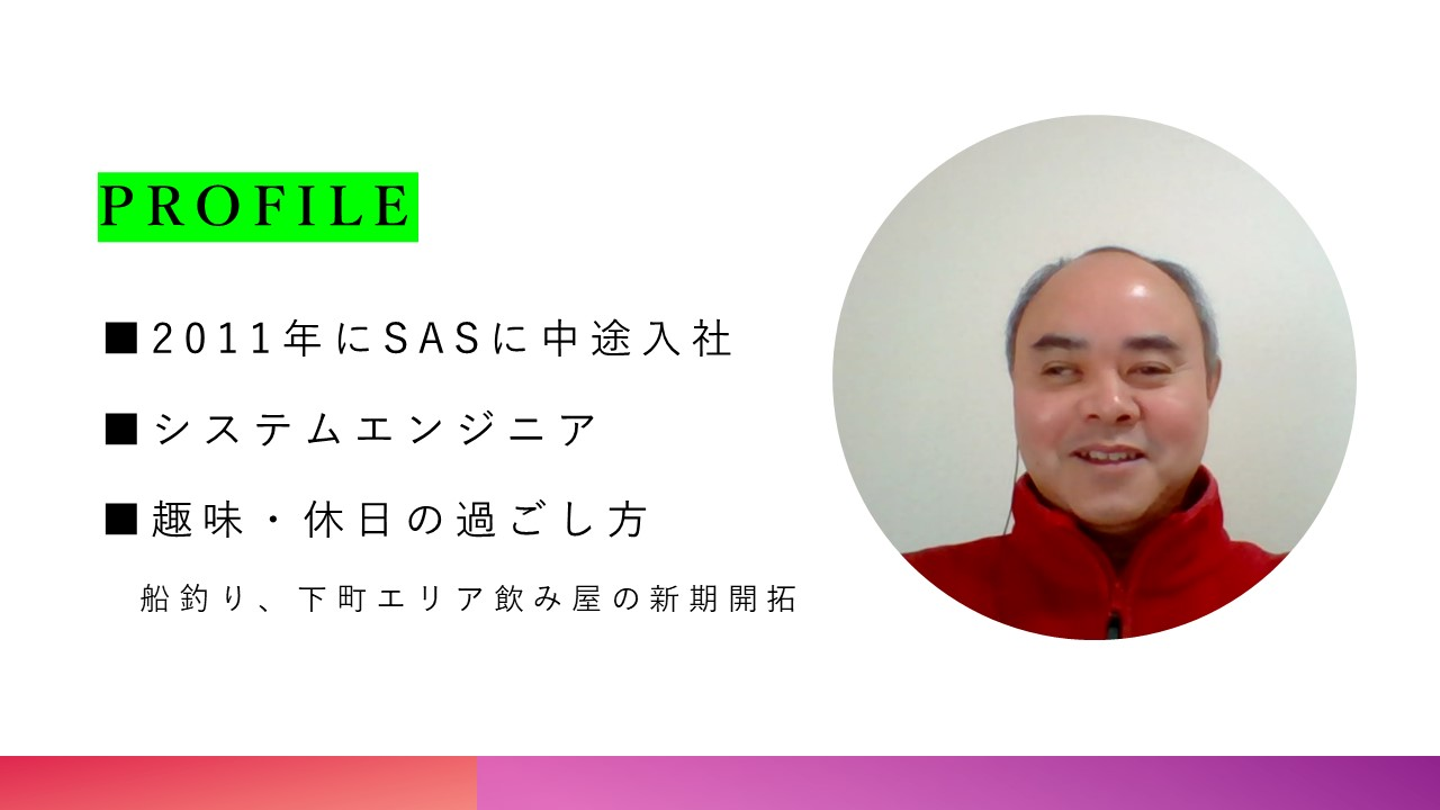 PROFILE

■2011年にSASに中途入社

■システムエンジニア

■趣味・休日の過ごし方

船釣り、下町エリア飲み屋の新期開拓